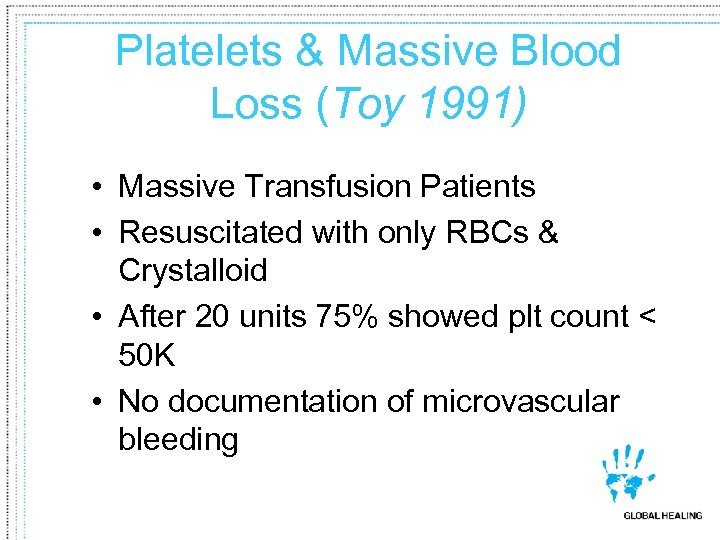 Platelets & Massive Blood Loss (Toy 1991)

• Massive Transfusion Patients
• Resuscitated with only RBCs & Crystalloid
• After 20 units 75% showed plt count < 50K
• No documentation of microvascular bleeding

GLOBAL HEALING